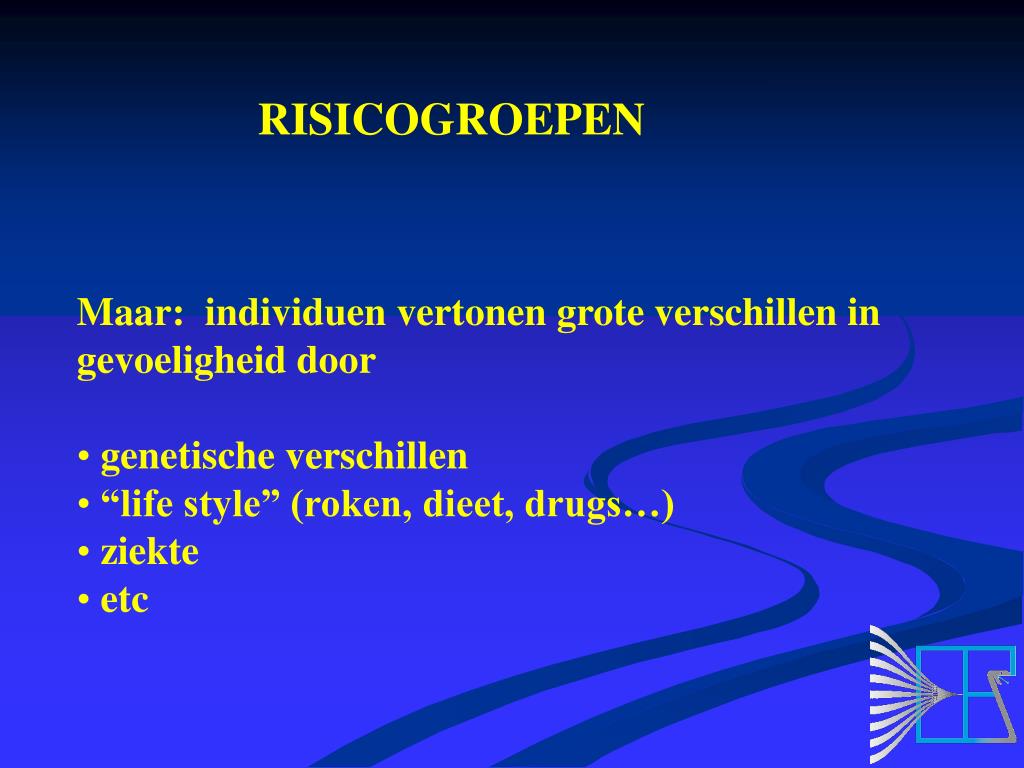 RISICOGROEPEN

Maar: individuen vertonen grote verschillen in gevoeligheid door

• genetische verschillen
• “life style” (roken, dieet, drugs…)
• ziekte
• etc